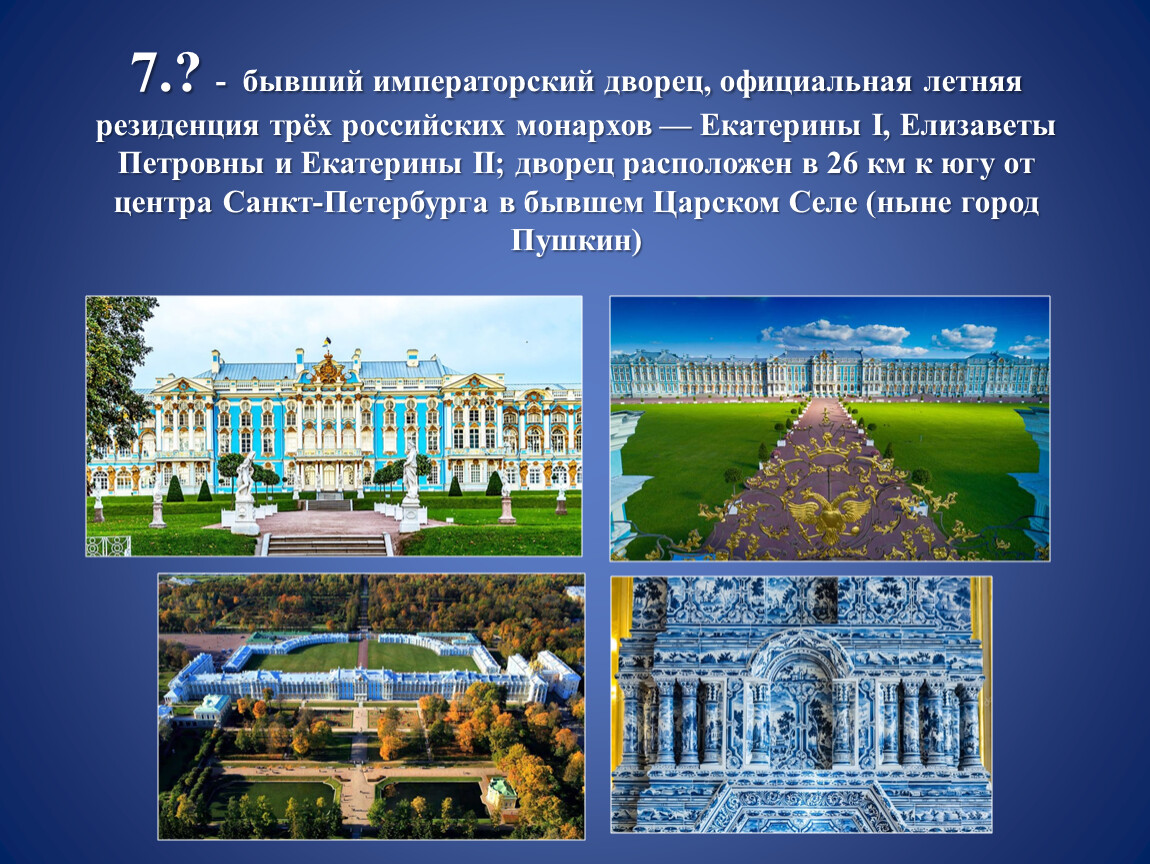 7.? - бывший императорский дворец, официальная летняя резиденция трёх российских монархов — Екатерины I, Елизаветы Петровны и Екатерины II; дворец расположен в 26 км к югу от центра Санкт-Петербурга в бывшем Царском Селе (ныне город Пушкин)